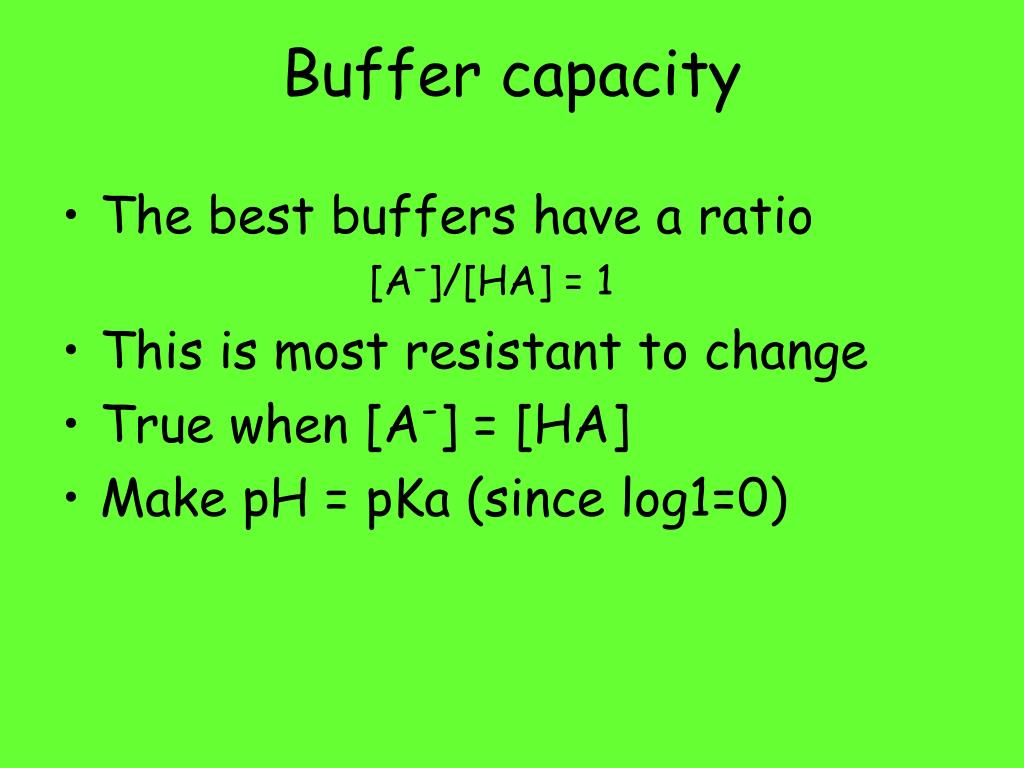 Buffer capacity

• The best buffers have a ratio
$[A^-]/[HA] = 1$
• This is most resistant to change
• True when $[A^-] = [HA]$
• Make pH = pKa (since log1=0)